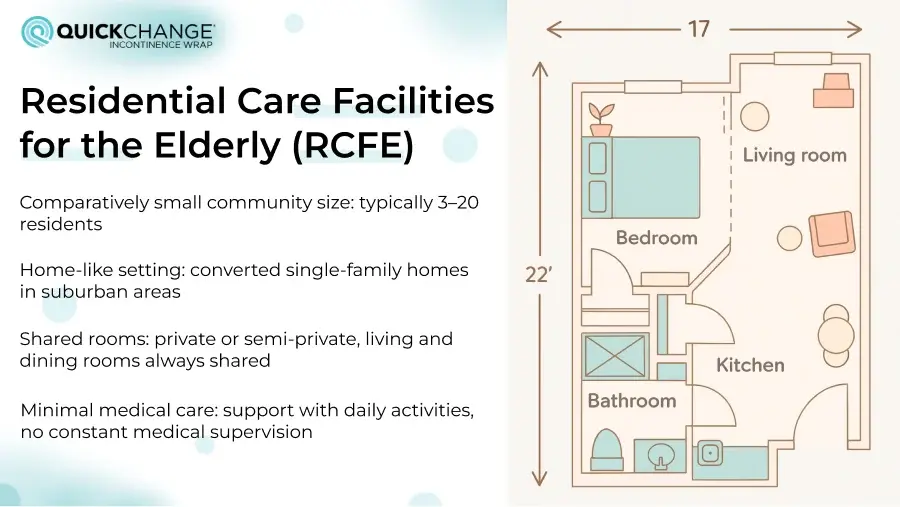 QUICKCHANGE
INCONTINENCE WRAP

Residential Care Facilities for the Elderly (RCFE)

Comparatively small community size: typically 3–20 residents

Home-like setting: converted single-family homes in suburban areas

Shared rooms: private or semi-private, living and dining rooms always shared

Minimal medical care: support with daily activities, no constant medical supervision

17

22'

Living room

Bedroom

Kitchen

Bathroom